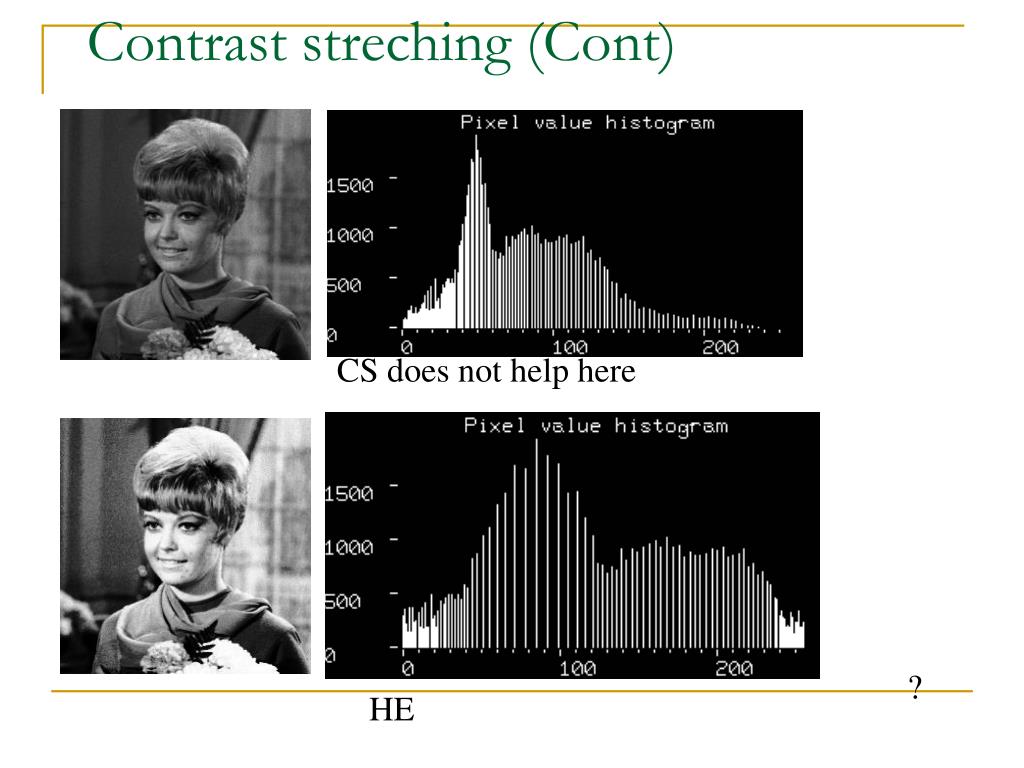 Contrast streching (Cont)

Pixel value histogram

1500
1000
500
0
0
100
200

CS does not help here

Pixel value histogram

1500
1000
500
0
0
100
200

?

HE